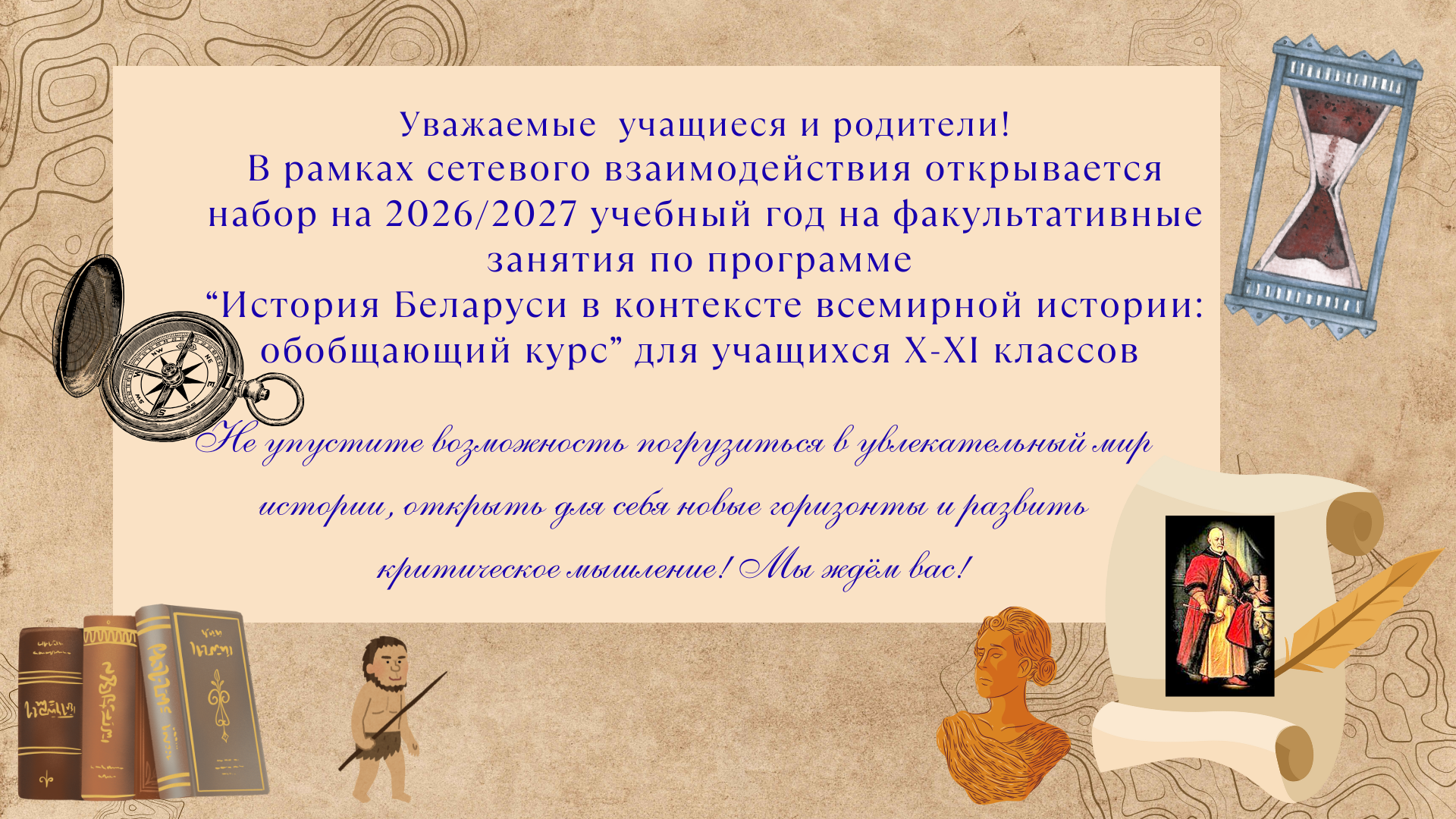 Уважаемые учащиеся и родители!
В рамках сетевого взаимодействия открывается набор на 2026/2027 учебный год на факультативные занятия по программе
“История Беларуси в контексте всемирной истории: обобщающий курс” для учащихся X-XI классов

Не упустите возможность погрузиться в увлекательный мир истории, открыть для себя новые горизонты и развить критическое мышление! Мы ждём вас!